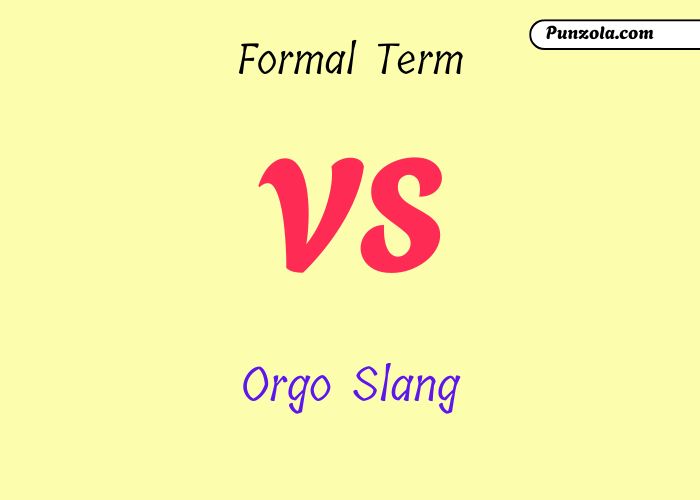 Punzola.com

Formal Term

VS

Orgo Slang